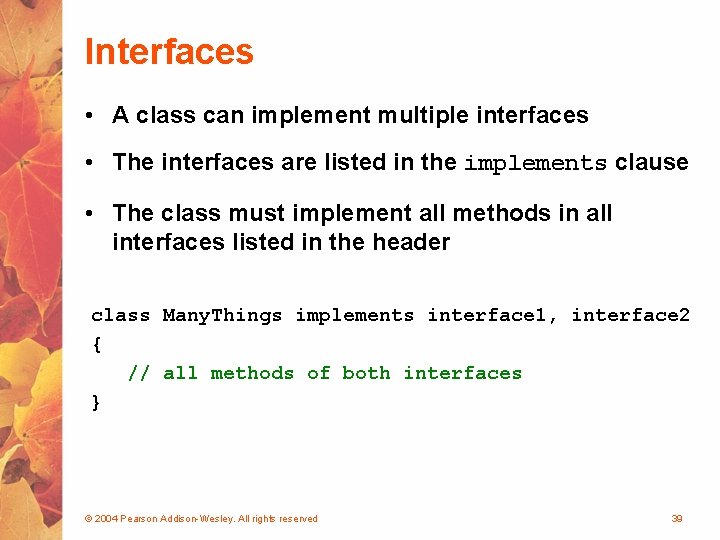 Interfaces

• A class can implement multiple interfaces

• The interfaces are listed in the implements clause

• The class must implement all methods in all interfaces listed in the header

class ManyThings implements interface1, interface2
{
   // all methods of both interfaces
}

© 2004 Pearson Addison-Wesley. All rights reserved

39